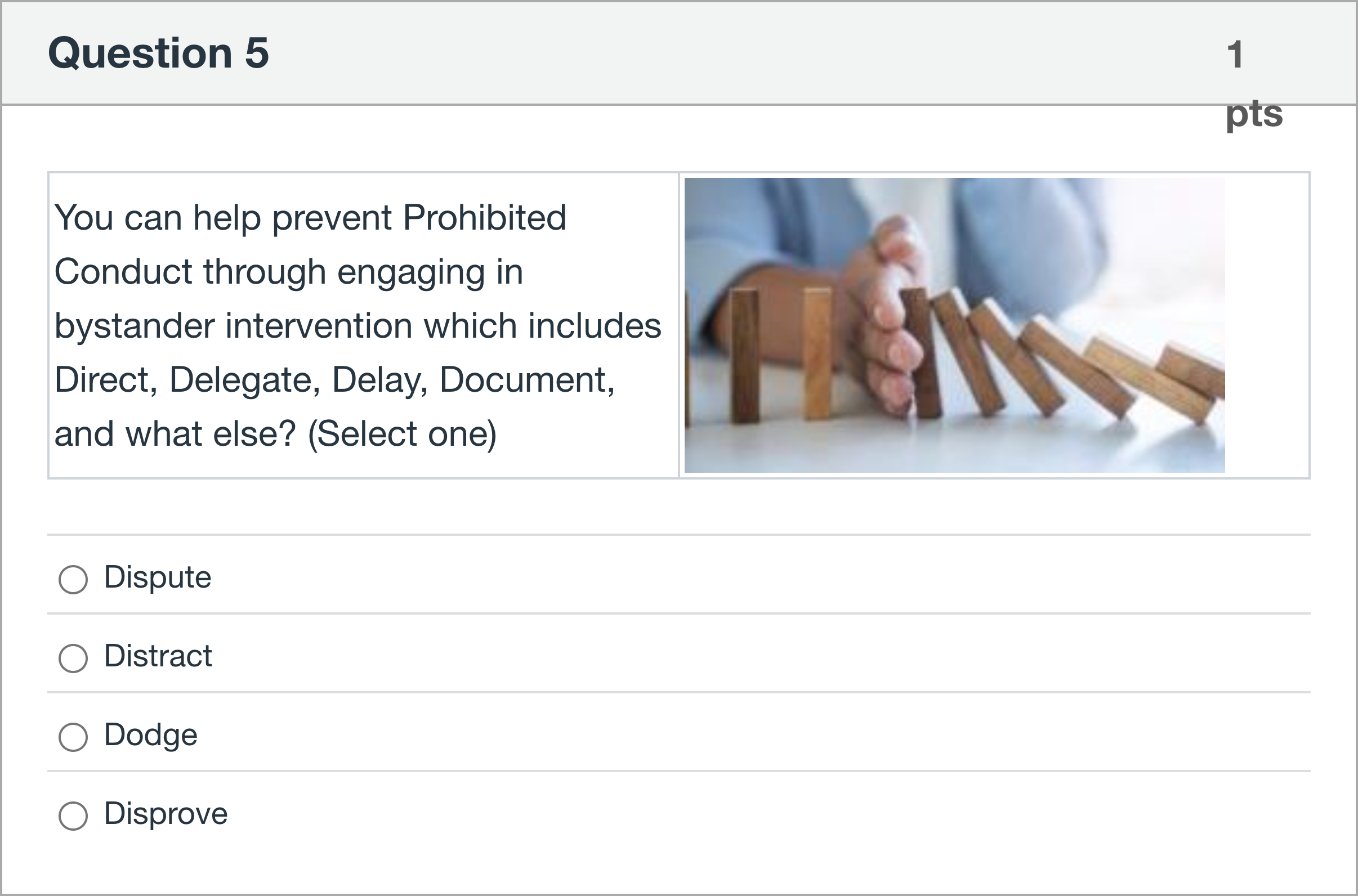 Question 5

1 pts

You can help prevent Prohibited Conduct through engaging in bystander intervention which includes Direct, Delegate, Delay, Document, and what else? (Select one)

Dispute

Distract

Dodge

Disprove